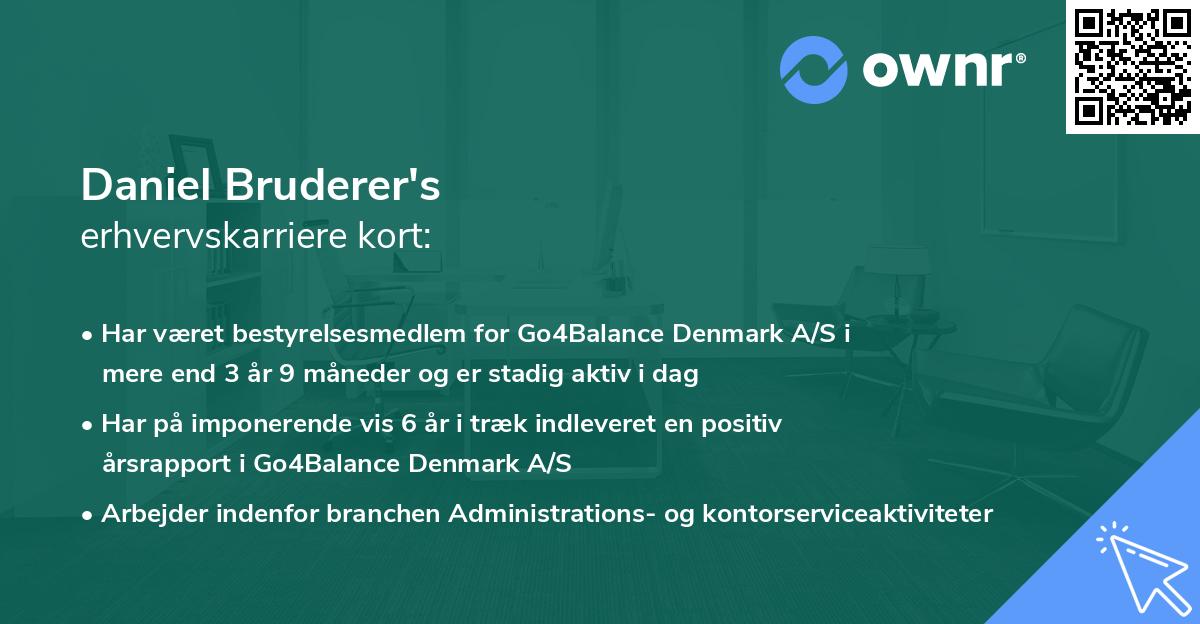 ownr®

Daniel Bruderer's
erhvervskarriere kort:

• Har været bestyrelsesmedlem for Go4Balance Denmark A/S i mere end 3 år 9 måneder og er stadig aktiv i dag

• Har på imponerende vis 6 år i træk indleveret en positiv årsrapport i Go4Balance Denmark A/S

• Arbejder indenfor branchen Administrations- og kontorserviceaktiviteter